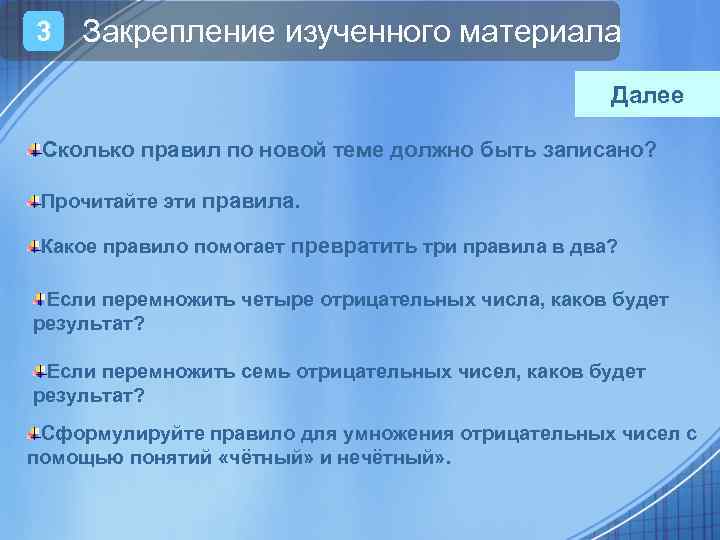 3 Закрепление изученного материала

Далее

Сколько правил по новой теме должно быть записано?

Прочитайте эти правила.

Какое правило помогает превратить три правила в два?

Если перемножить четыре отрицательных числа, каков будет результат?

Если перемножить семь отрицательных чисел, каков будет результат?

Сформулируйте правило для умножения отрицательных чисел с помощью понятий «чётный» и нечётный».